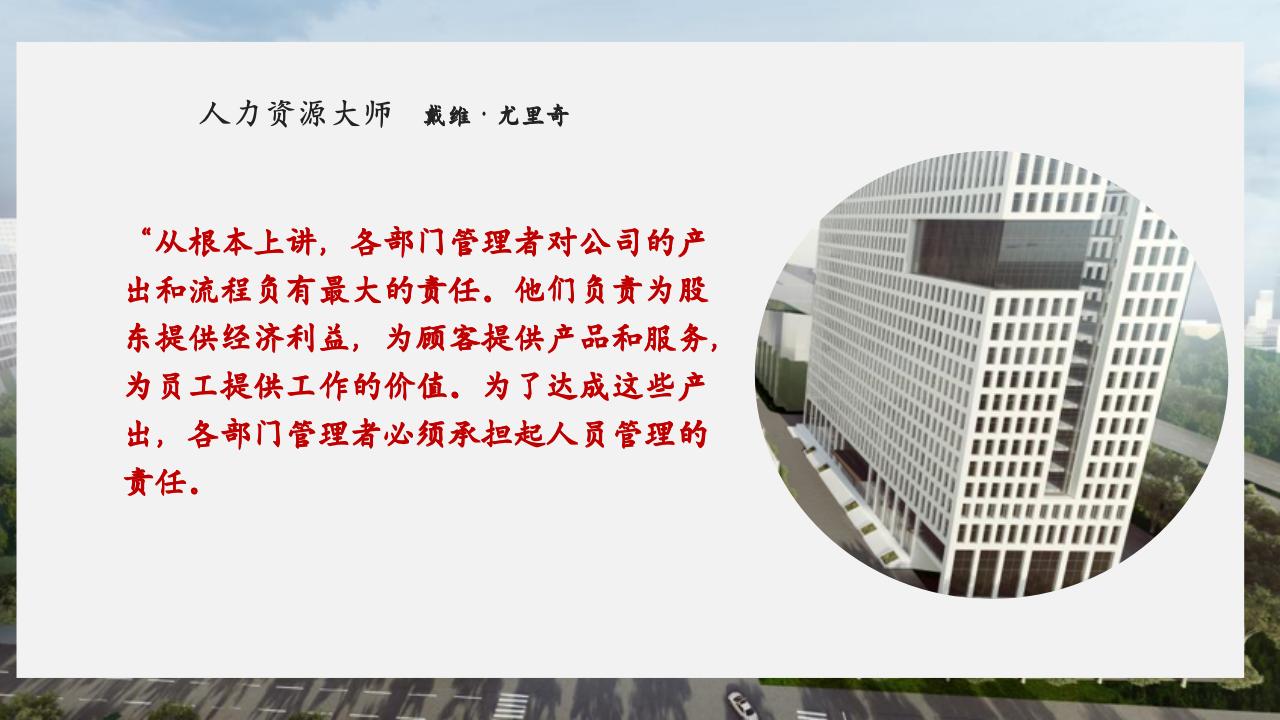 人力资源大师 戴维·尤里奇

“从根本上讲，各部门管理者对公司的产出和流程负有最大的责任。他们负责为股东提供经济利益，为顾客提供产品和服务，为员工提供工作的价值。为了达成这些产出，各部门管理者必须承担起人员管理的责任。